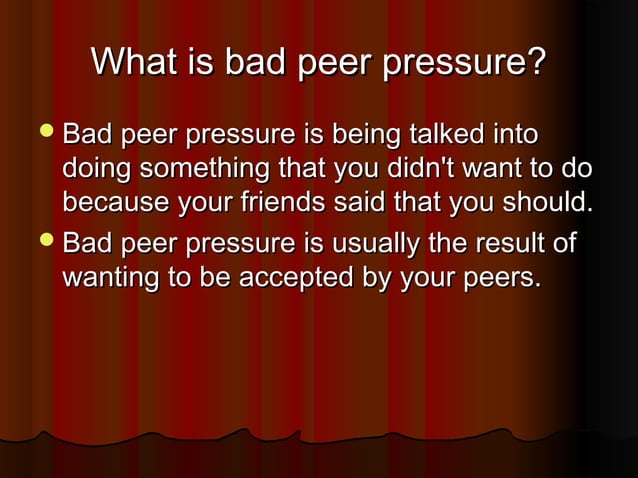 What is bad peer pressure?

- Bad peer pressure is being talked into doing something that you didn't want to do because your friends said that you should.
- Bad peer pressure is usually the result of wanting to be accepted by your peers.